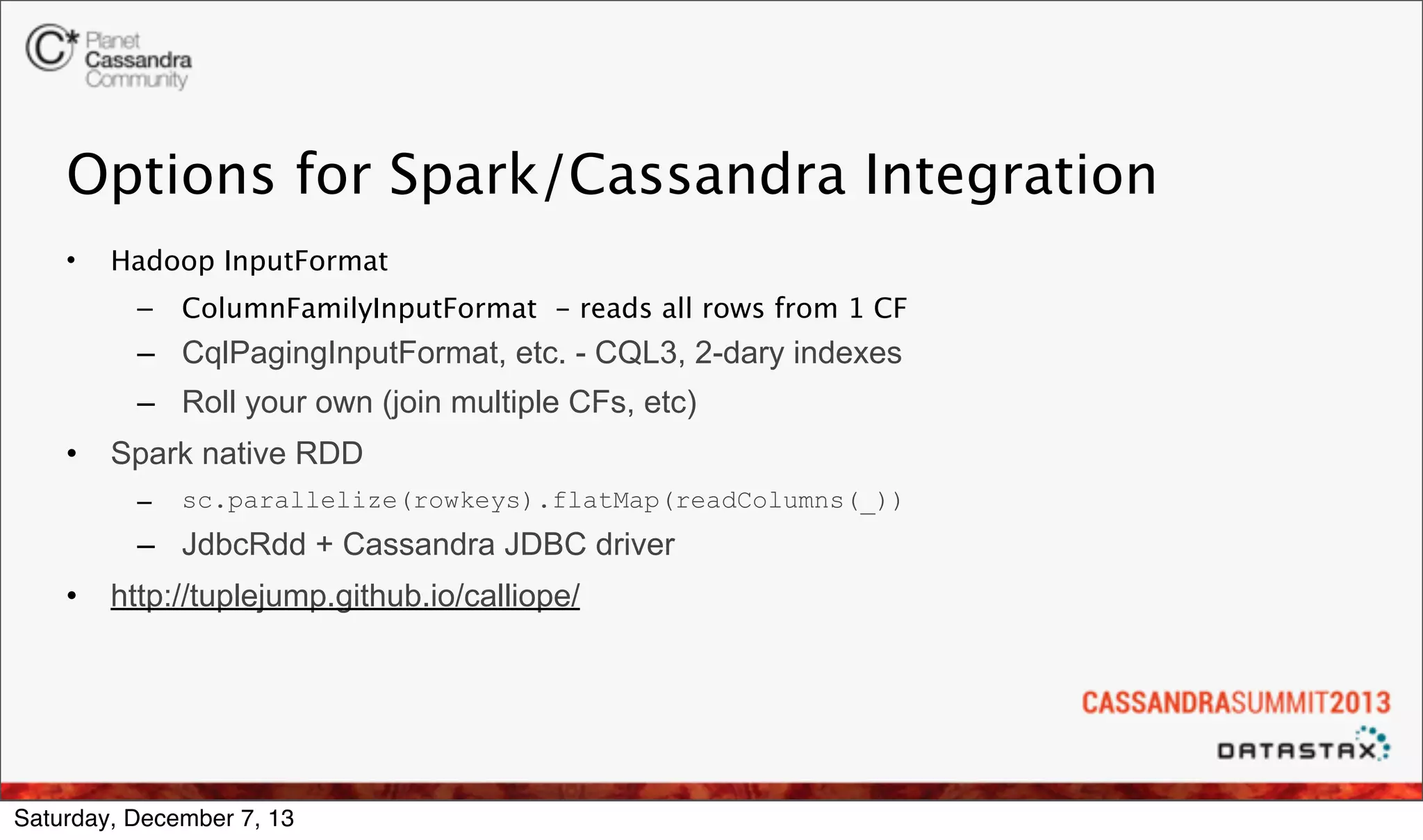 C* Planet Cassandra Community

Options for Spark/Cassandra Integration

• Hadoop InputFormat
  – ColumnFamilyInputFormat – reads all rows from 1 CF
  – CqlPagingInputFormat, etc. - CQL3, 2-dary indexes
  – Roll your own (join multiple CFs, etc)
• Spark native RDD
  – sc.parallelize(rowkeys).flatMap(readColumns(_))
  – JdbcRdd + Cassandra JDBC driver
• http://tuplejump.github.io/calliope/

CASSANDRASUMMIT2013
DATASTAX

Saturday, December 7, 13